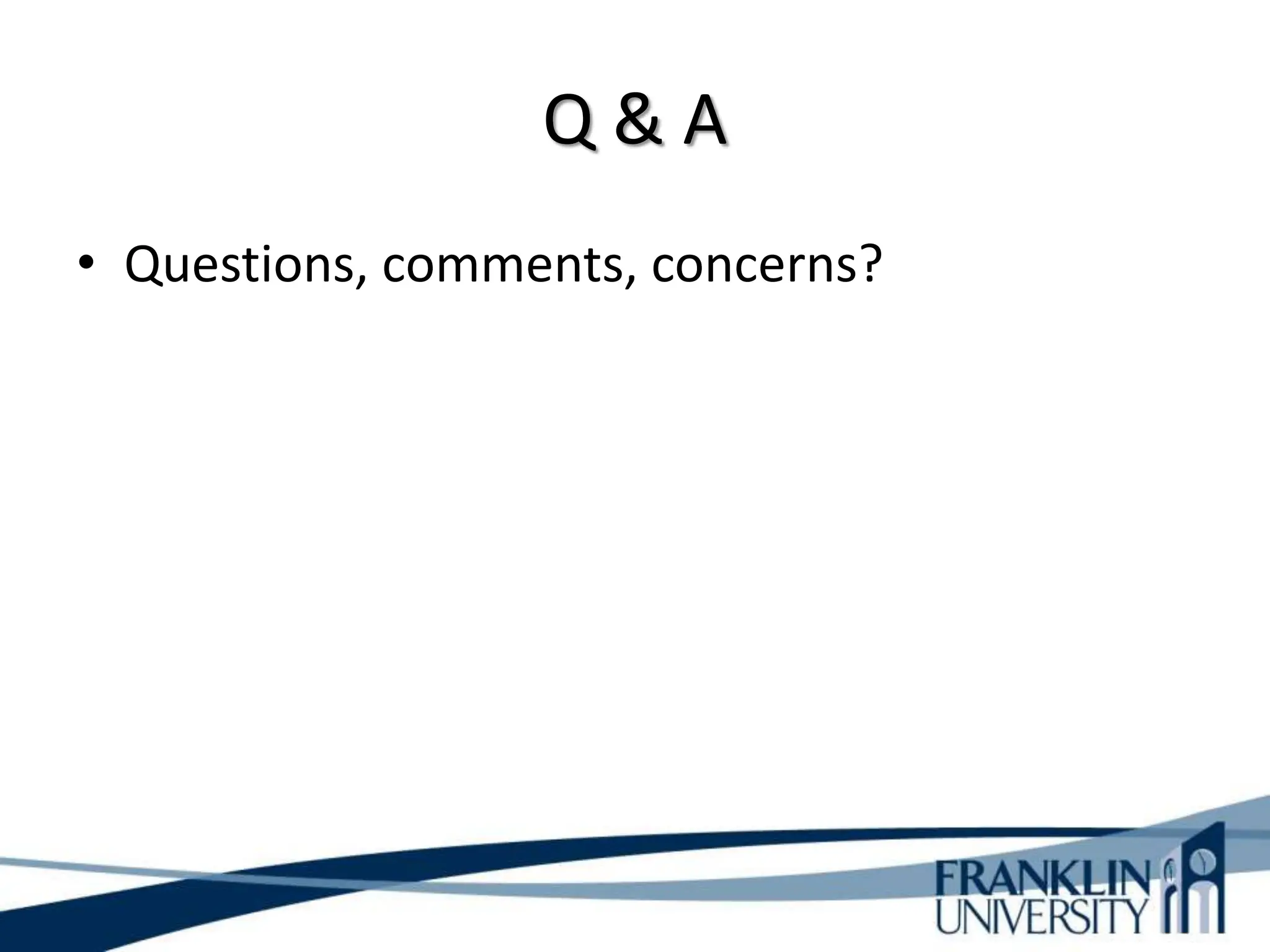 Q & A

• Questions, comments, concerns?

FRANKLIN UNIVERSITY